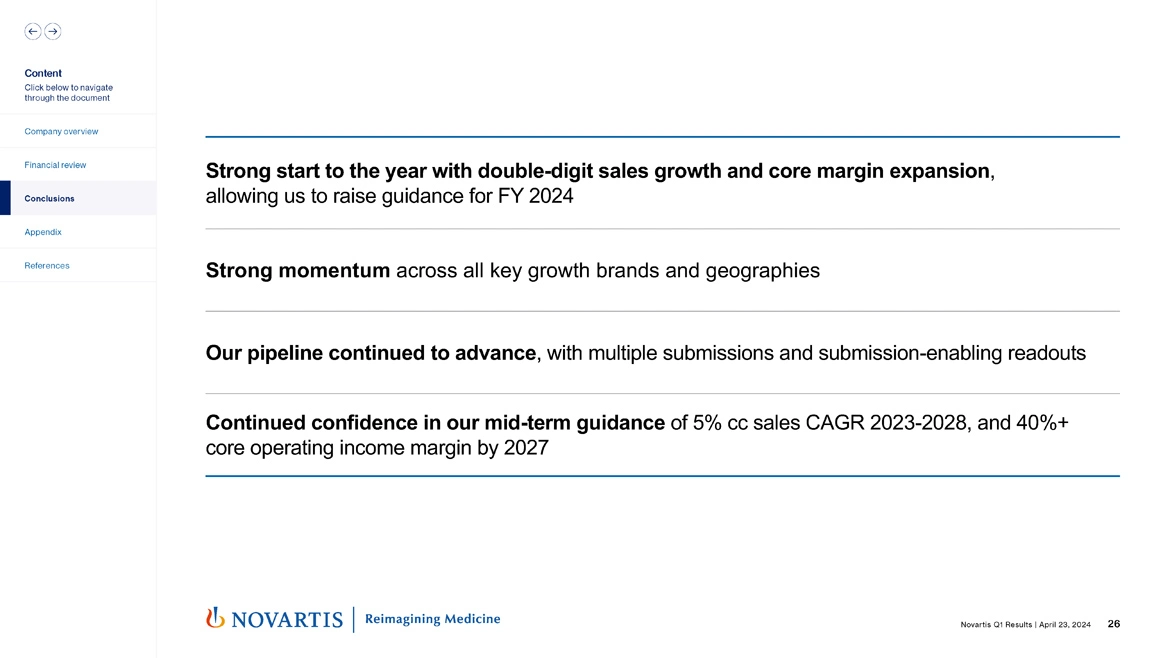 Content
Click below to navigate through the document

Company overview

Financial review

Conclusions

Appendix

References

Strong start to the year with double-digit sales growth and core margin expansion, allowing us to raise guidance for FY 2024

Strong momentum across all key growth brands and geographies

Our pipeline continued to advance, with multiple submissions and submission-enabling readouts

Continued confidence in our mid-term guidance of 5% cc sales CAGR 2023-2028, and 40%+ core operating income margin by 2027

NOVARTIS | Reimagining Medicine

Novartis Q1 Results | April 23, 2024 26